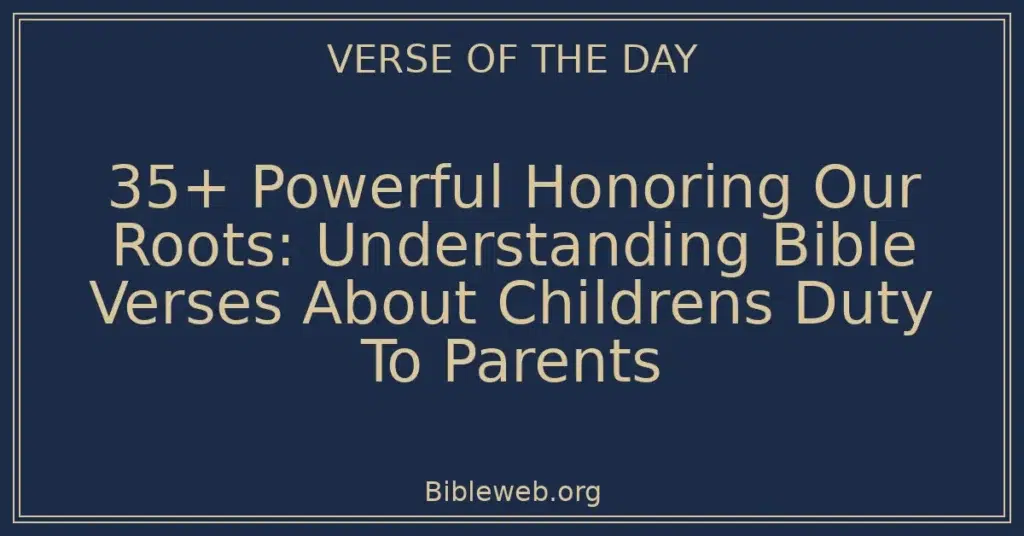 VERSE OF THE DAY

35+ Powerful Honoring Our Roots: Understanding Bible Verses About Childrens Duty To Parents

Bibleweb.org